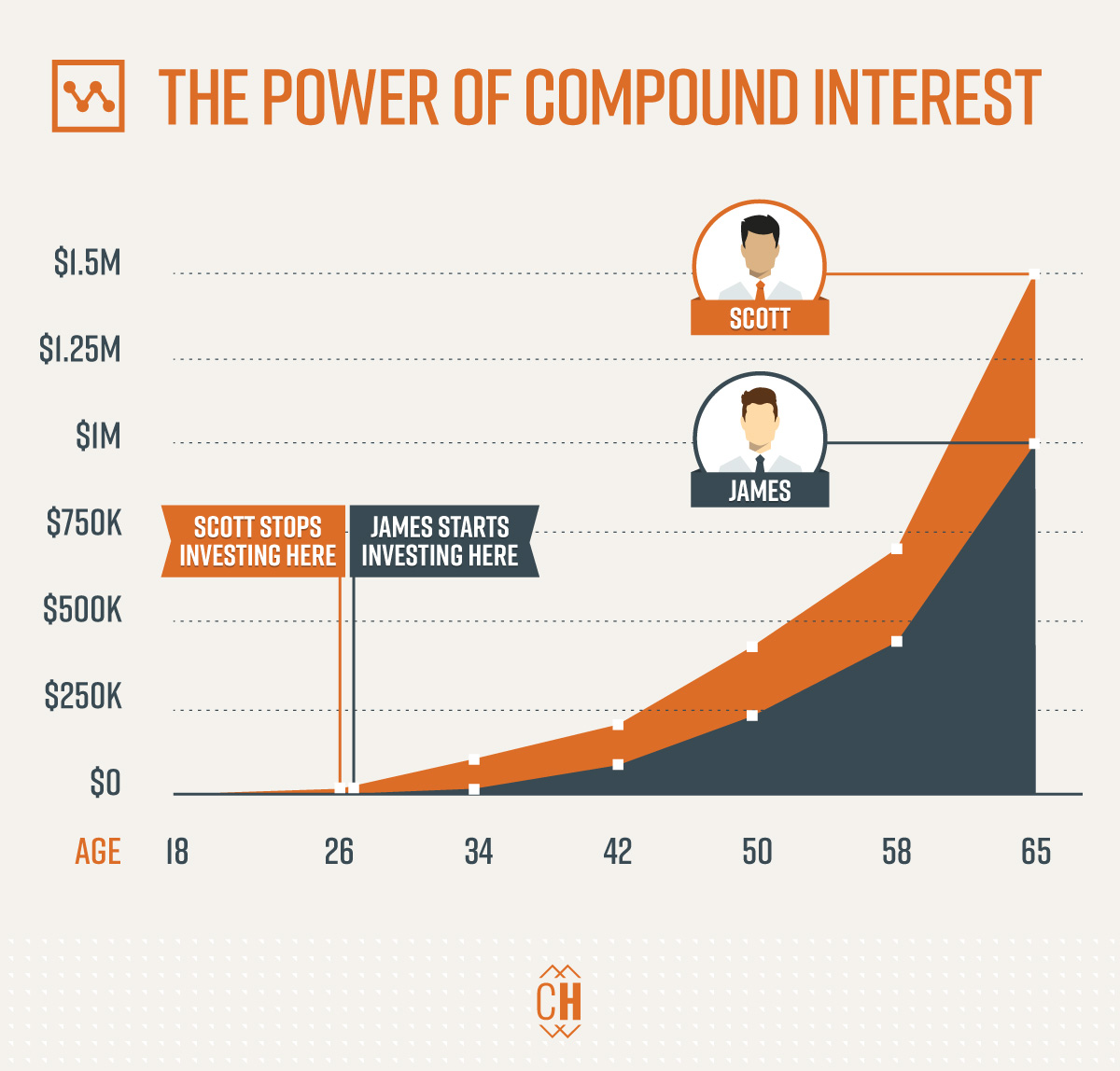 THE POWER OF COMPOUND INTEREST

$1.5M
$1.25M
$1M
$750K
$500K
$250K
$0

SCOTT

JAMES

SCOTT STOPS INVESTING HERE

JAMES STARTS INVESTING HERE

AGE 18 26 34 42 50 58 65

CH